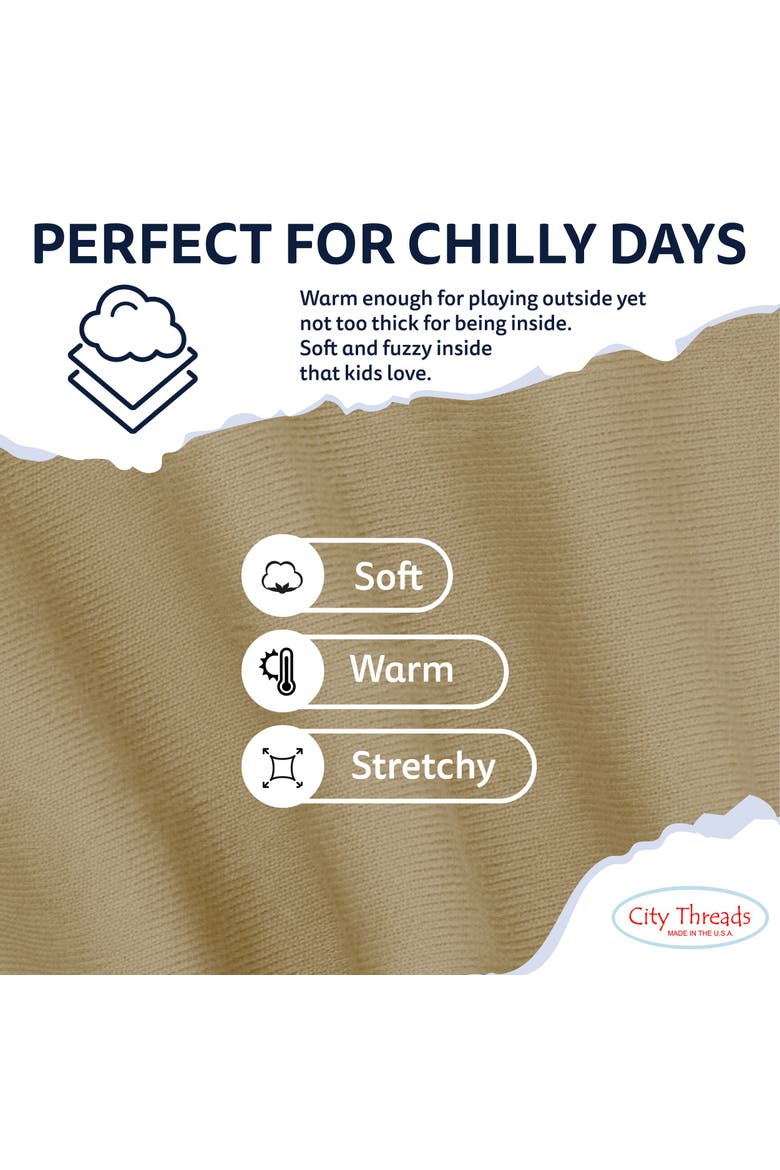 PERFECT FOR CHILLY DAYS

Warm enough for playing outside yet not too thick for being inside. Soft and fuzzy inside that kids love.

Soft

Warm

Stretchy

City Threads
MADE IN THE U.S.A.